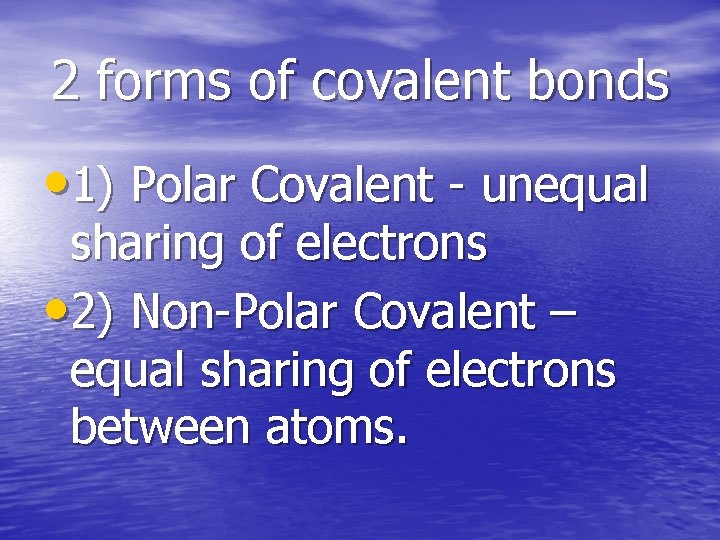 2 forms of covalent bonds

• 1) Polar Covalent - unequal sharing of electrons
• 2) Non-Polar Covalent – equal sharing of electrons between atoms.